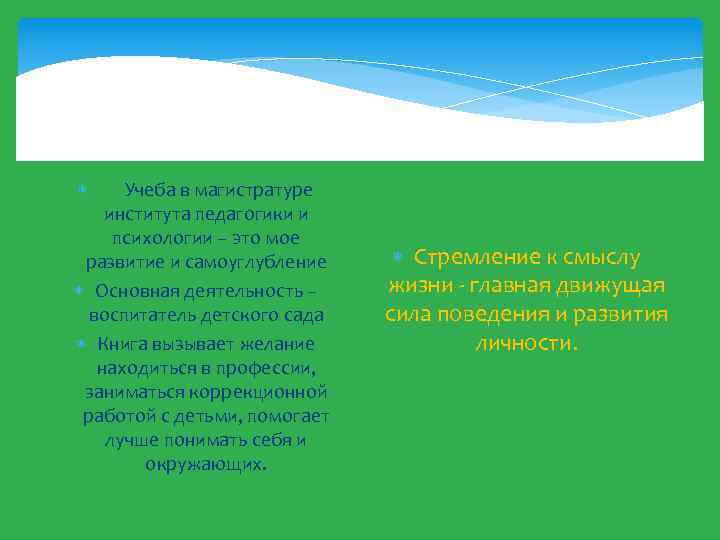 Учеба в магистратуре института педагогики и психологии – это мое развитие и самоуглубление

Основная деятельность – воспитатель детского сада

Книга вызывает желание находиться в профессии, заниматься коррекционной работой с детьми, помогает лучше понимать себя и окружающих.

Стремление к смыслу жизни - главная движущая сила поведения и развития личности.